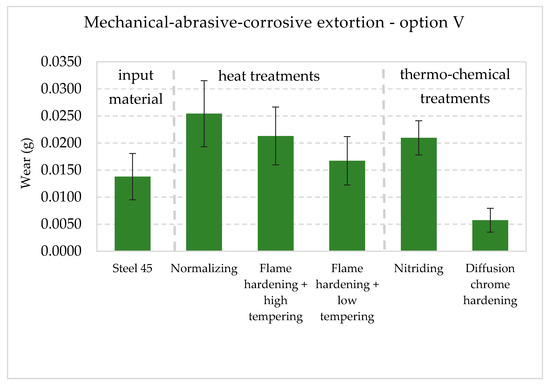 Mechanical-abrasive-corrosive extortion - option V

Wear (g)

0.0350
0.0300
0.0250
0.0200
0.0150
0.0100
0.0050
0.0000

input material

heat treatments

thermo-chemical treatments

Steel 45

Normalizing

Flame hardening + high tempering

Flame hardening + low tempering

Nitriding

Diffusion chrome hardening